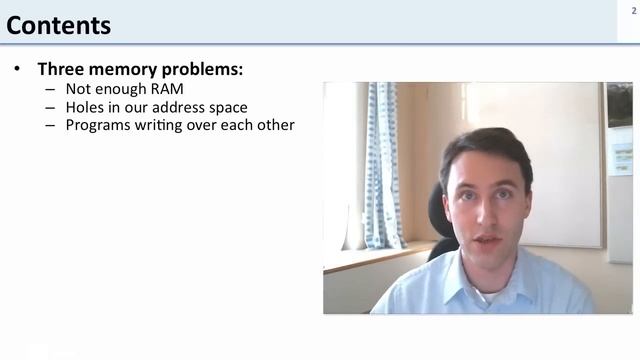 Contents

2

• Three memory problems:
– Not enough RAM
– Holes in our address space
– Programs writing over each other